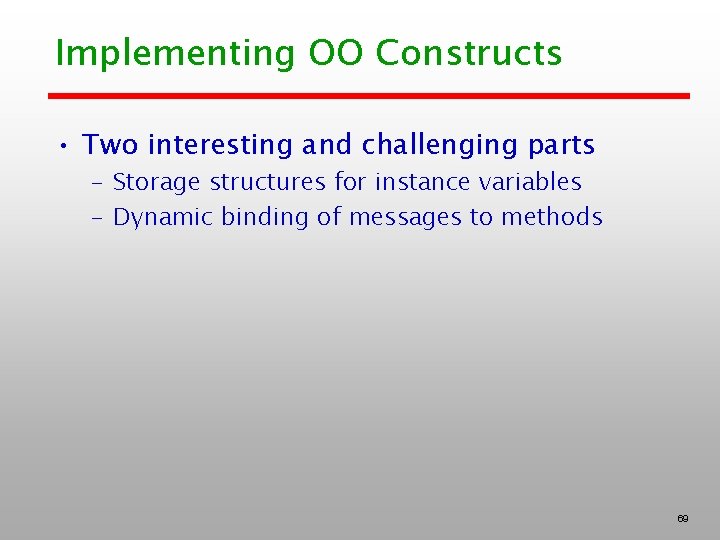 Implementing OO Constructs

• Two interesting and challenging parts
– Storage structures for instance variables
– Dynamic binding of messages to methods

69